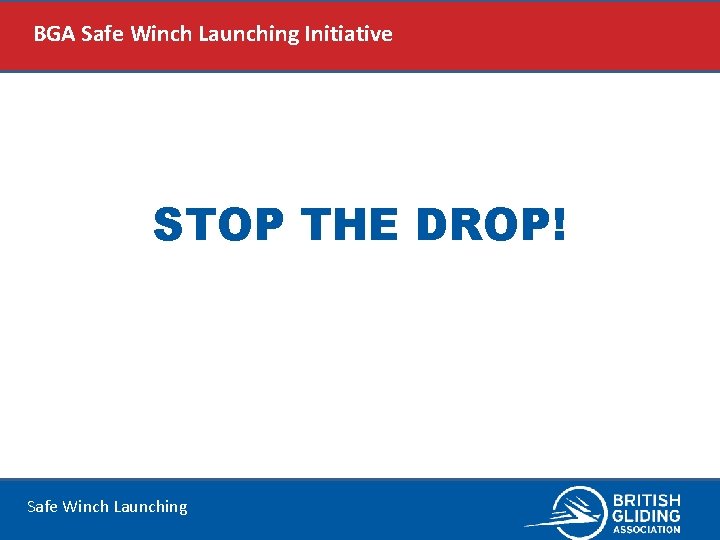 BGA Safe Winch Launching Initiative

STOP THE DROP!

Safe Winch Launching

BRITISH GLIDING ASSOCIATION